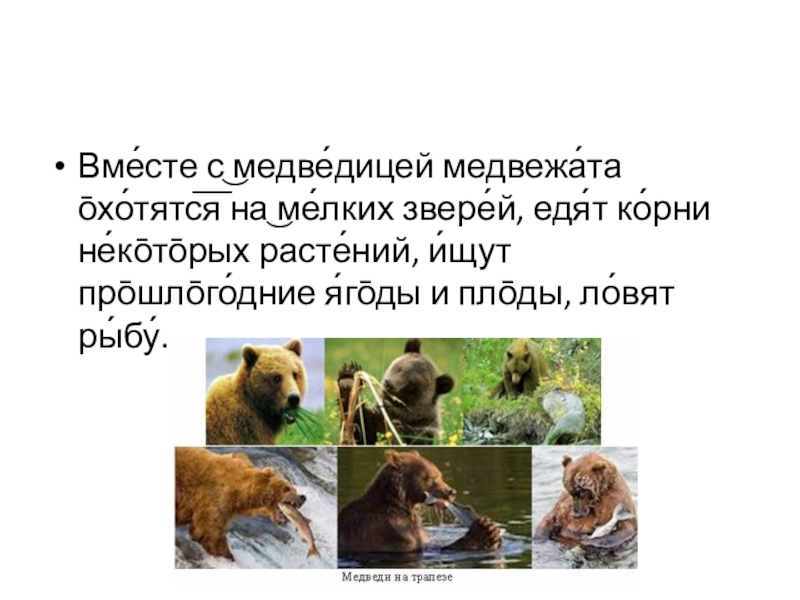 • Вме́сте с медве́дицей медвежа́та о̄хо́тятся на ме́лких звере́й, едя́т ко́рни не́ко̄то̄рых расте́ний, и́щут про̄шло̄го́дние я́го̄ды и пло̄ды, ло́вят ры́бу́.

Медведи на трапезе